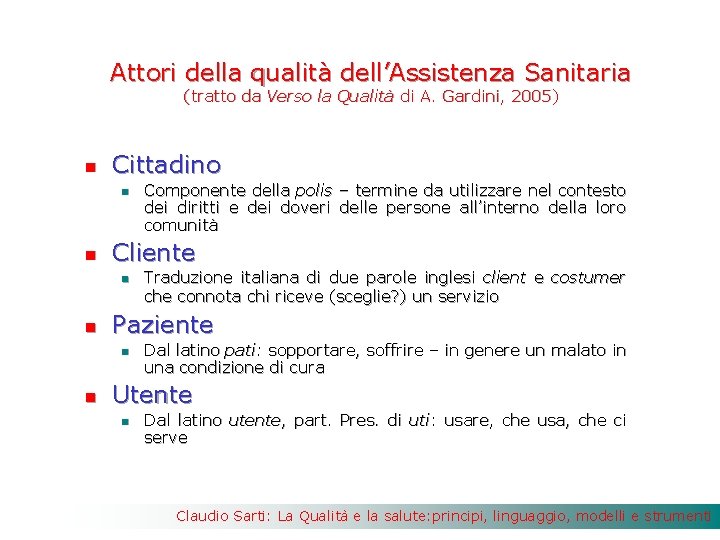 Attori della qualità dell'Assistenza Sanitaria
(tratto da Verso la Qualità di A. Gardini, 2005)

Cittadino
Componente della polis – termine da utilizzare nel contesto dei diritti e dei doveri delle persone all'interno della loro comunità

Cliente
Traduzione italiana di due parole inglesi client e costumer che connota chi riceve (sceglie?) un servizio

Paziente
Dal latino pati: sopportare, soffrire – in genere un malato in una condizione di cura

Utente
Dal latino utente, part. Pres. di uti: usare, che usa, che ci serve

Claudio Sarti: La Qualità e la salute:principi, linguaggio, modelli e strumenti